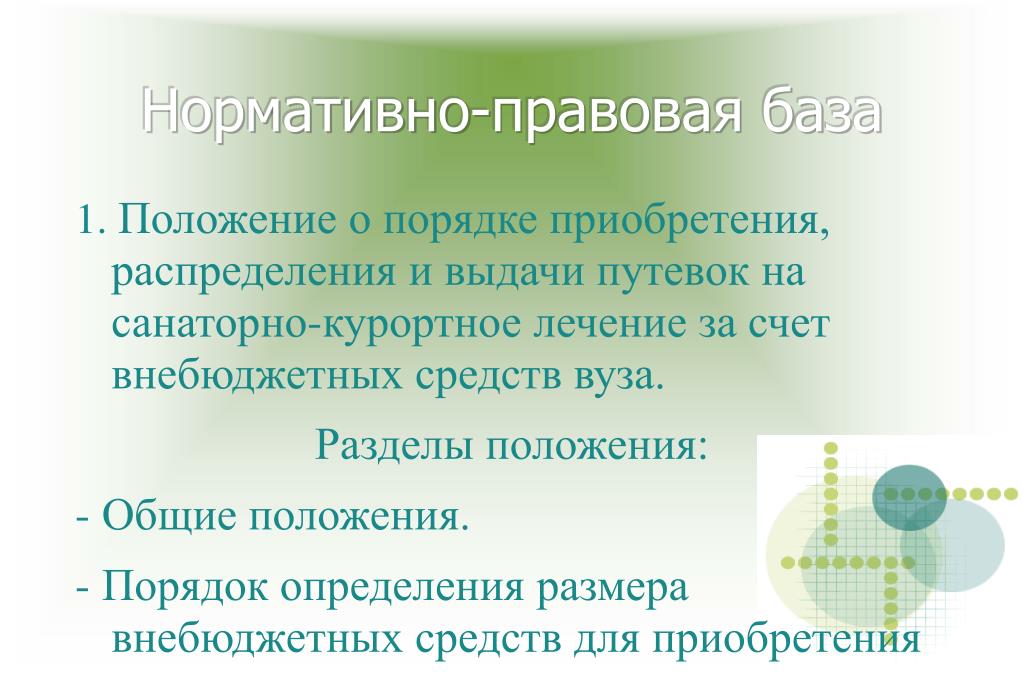 Нормативно-правовая база

1. Положение о порядке приобретения, распределения и выдачи путевок на санаторно-курортное лечение за счет внебюджетных средств вуза.

Разделы положения:

- Общие положения.

- Порядок определения размера внебюджетных средств для приобретения